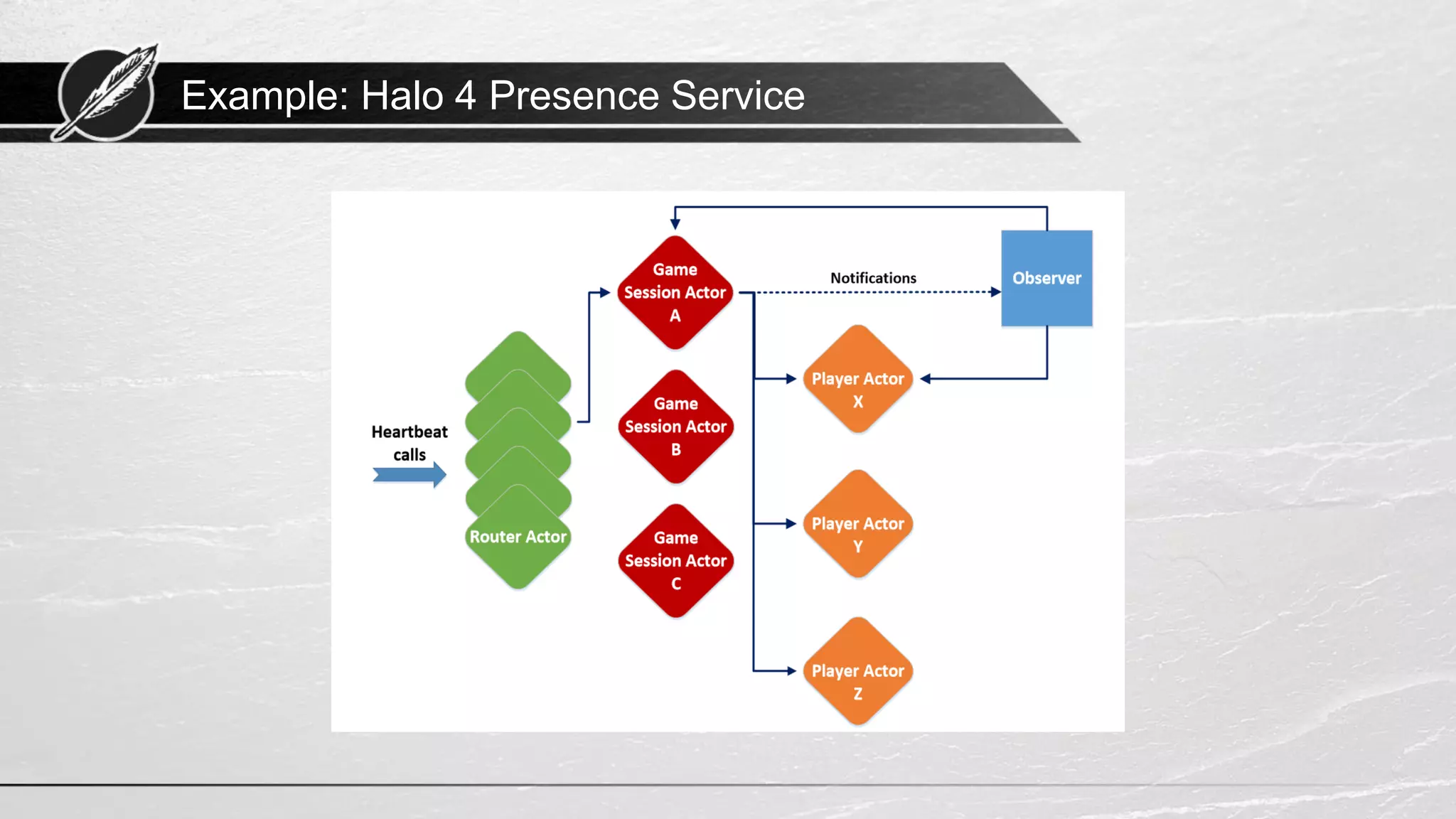 Example: Halo 4 Presence Service

Heartbeat calls

Router Actor

Game Session Actor A

Game Session Actor B

Game Session Actor C

Notifications

Observer

Player Actor X

Player Actor Y

Player Actor Z